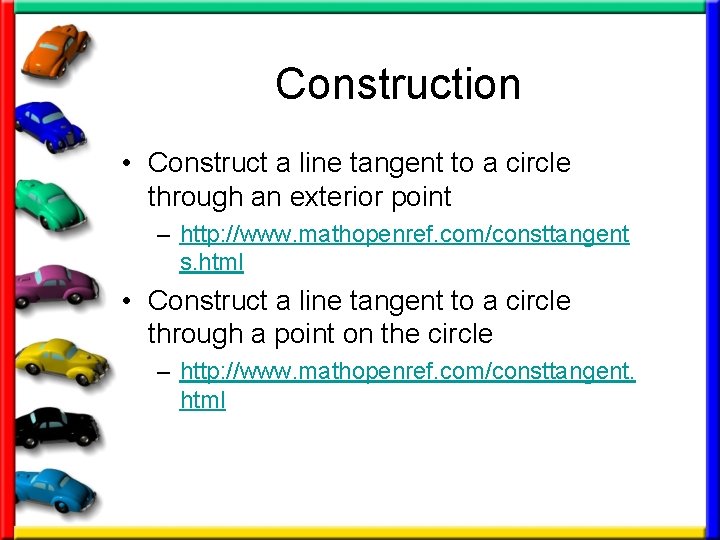 Construction

• Construct a line tangent to a circle through an exterior point
– http://www.mathopenref.com/consttangents.html

• Construct a line tangent to a circle through a point on the circle
– http://www.mathopenref.com/consttangent.html